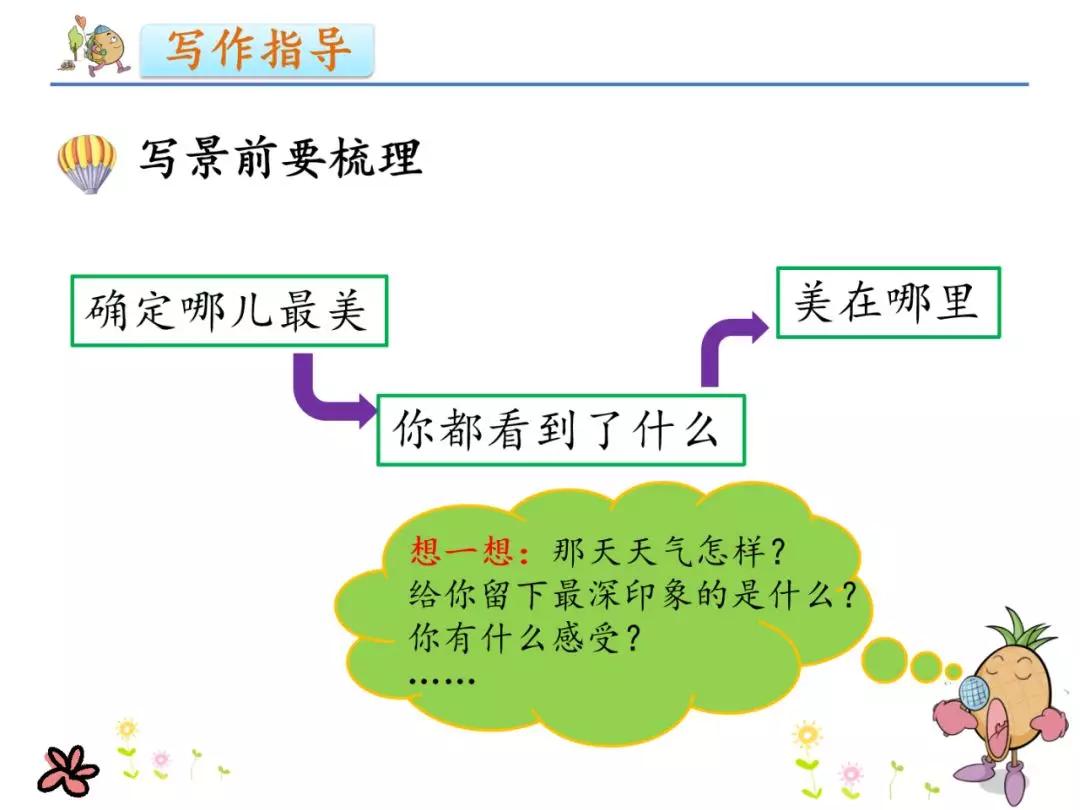 写作指导

写景前要梳理

确定哪儿最美

你都看到了什么

美在哪里

想一想：那天天气怎样？
给你留下最深印象的是什么？
你有什么感受？
……